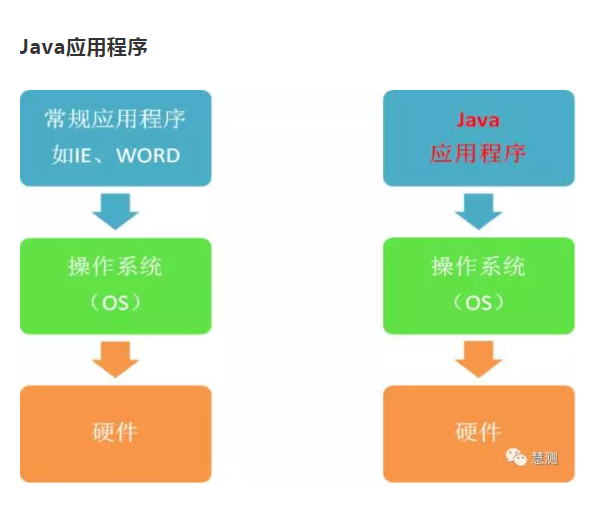 Java应用程序

常规应用程序
如IE、WORD

操作系统
（OS）

硬件

Java
应用程序

操作系统
（OS）

硬件

慧测